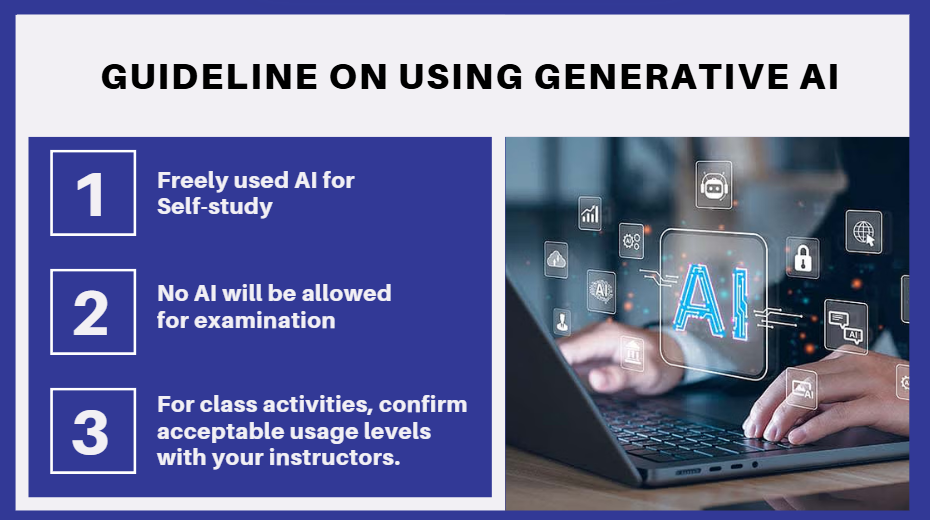 GUIDELINE ON USING GENERATIVE AI

1

Freely used AI for Self-study

2

No AI will be allowed for examination

3

For class activities, confirm acceptable usage levels with your instructors.

AI

AI

AI

AI